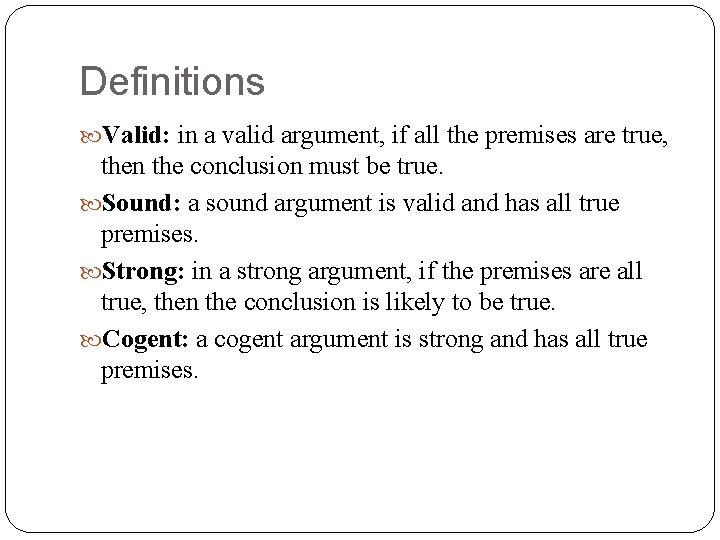 Definitions

Valid: in a valid argument, if all the premises are true, then the conclusion must be true.

Sound: a sound argument is valid and has all true premises.

Strong: in a strong argument, if the premises are all true, then the conclusion is likely to be true.

Cogent: a cogent argument is strong and has all true premises.